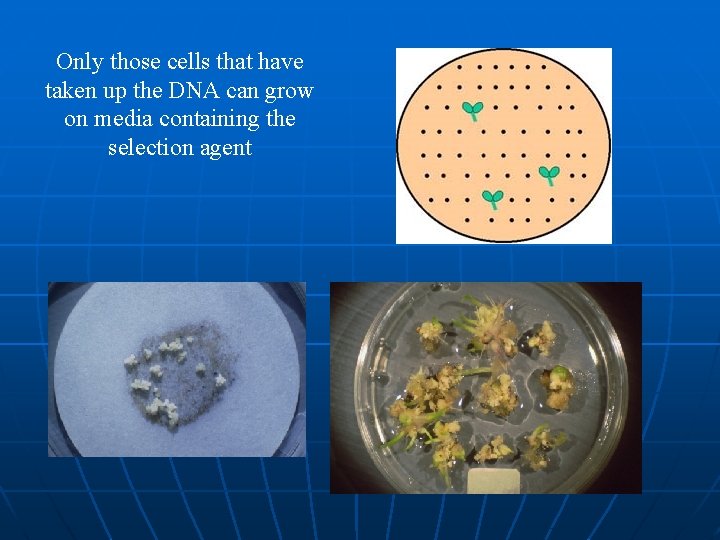 Only those cells that have taken up the DNA can grow on media containing the selection agent